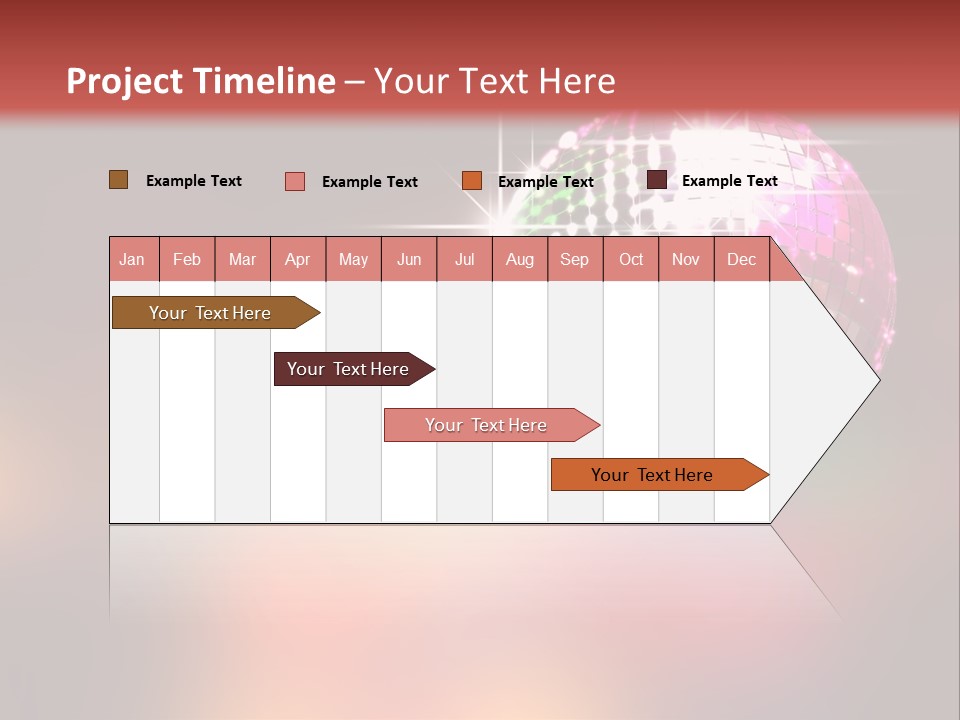 Project Timeline – Your Text Here

Example Text
Example Text
Example Text
Example Text

| Jan | Feb | Mar | Apr | May | Jun | Jul | Aug | Sep | Oct | Nov | Dec |
|---|---|---|---|---|---|---|---|---|---|---|---|

Your Text Here
Your Text Here
Your Text Here
Your Text Here